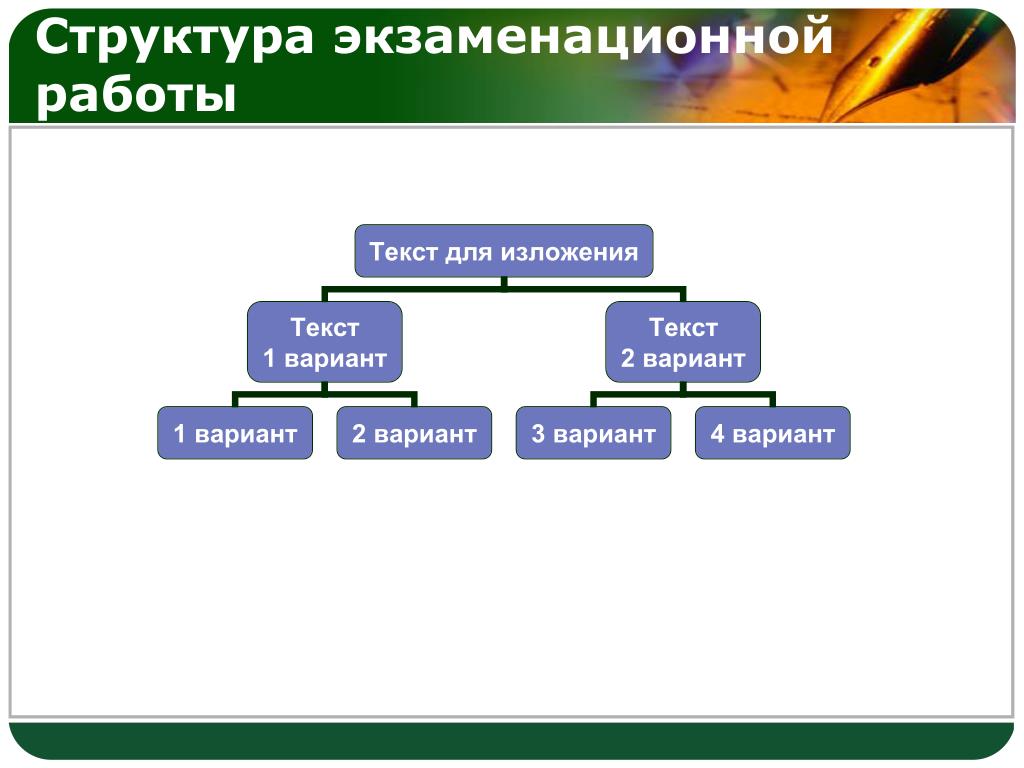 Структура экзаменационной работы

Текст для изложения

Текст
1 вариант

Текст
2 вариант

1 вариант

2 вариант

3 вариант

4 вариант